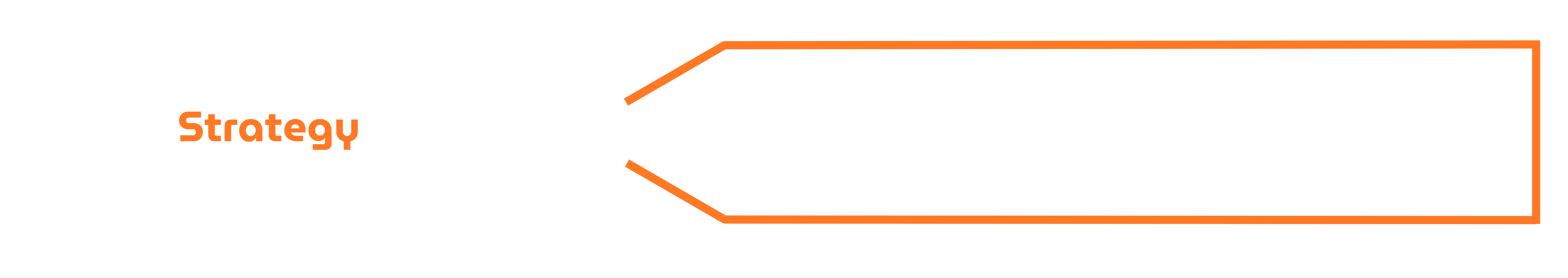 Strategy